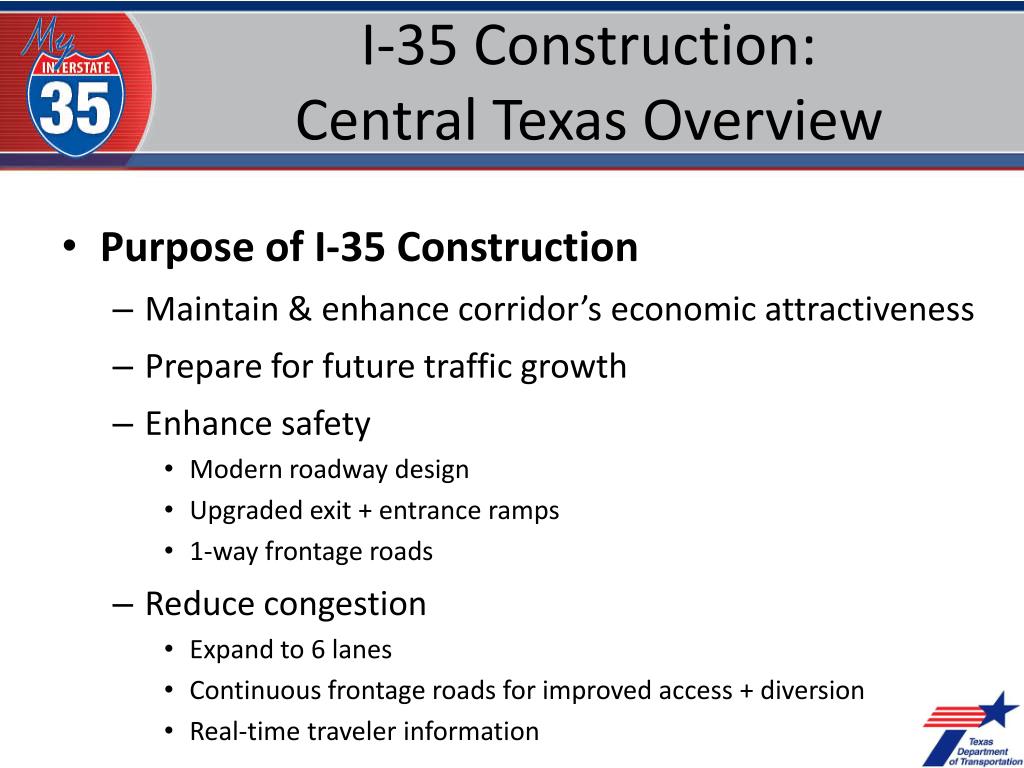 My INTERSTATE 35

I-35 Construction: Central Texas Overview

• **Purpose of I-35 Construction**
 – Maintain & enhance corridor's economic attractiveness
 – Prepare for future traffic growth
 – Enhance safety
  • Modern roadway design
  • Upgraded exit + entrance ramps
  • 1-way frontage roads
 – Reduce congestion
  • Expand to 6 lanes
  • Continuous frontage roads for improved access + diversion
  • Real-time traveler information

Texas Department of Transportation